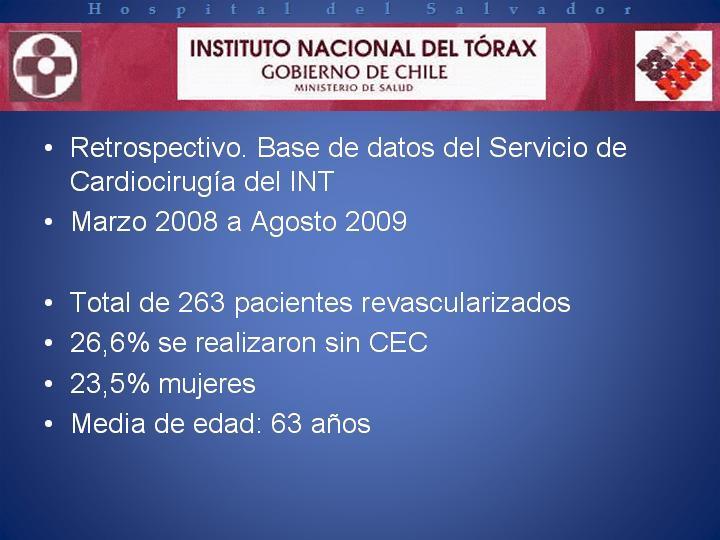 Hospital del Salvador

INSTITUTO NACIONAL DEL TÓRAX
GOBIERNO DE CHILE
MINISTERIO DE SALUD

• Retrospectivo. Base de datos del Servicio de Cardiocirugía del INT
• Marzo 2008 a Agosto 2009

• Total de 263 pacientes revascularizados
• 26,6% se realizaron sin CEC
• 23,5% mujeres
• Media de edad: 63 años